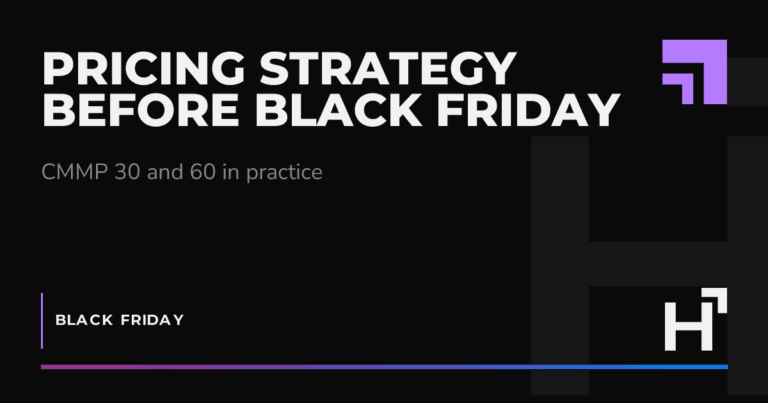 PRICING STRATEGY BEFORE BLACK FRIDAY

CMMP 30 and 60 in practice

BLACK FRIDAY

H